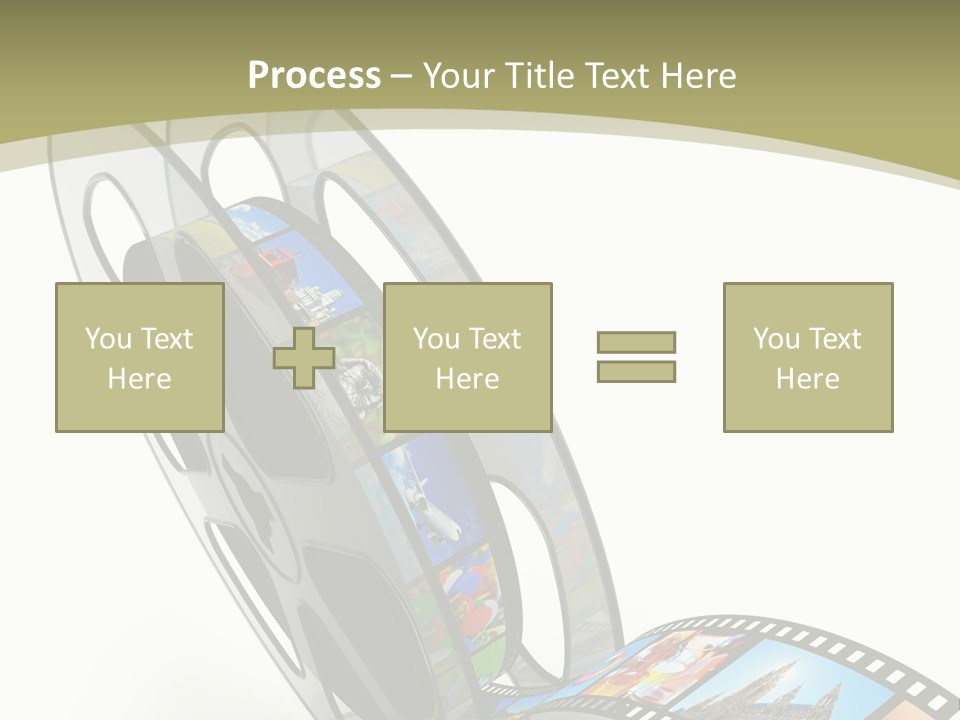 Process – Your Title Text Here

You Text Here

You Text Here

You Text Here